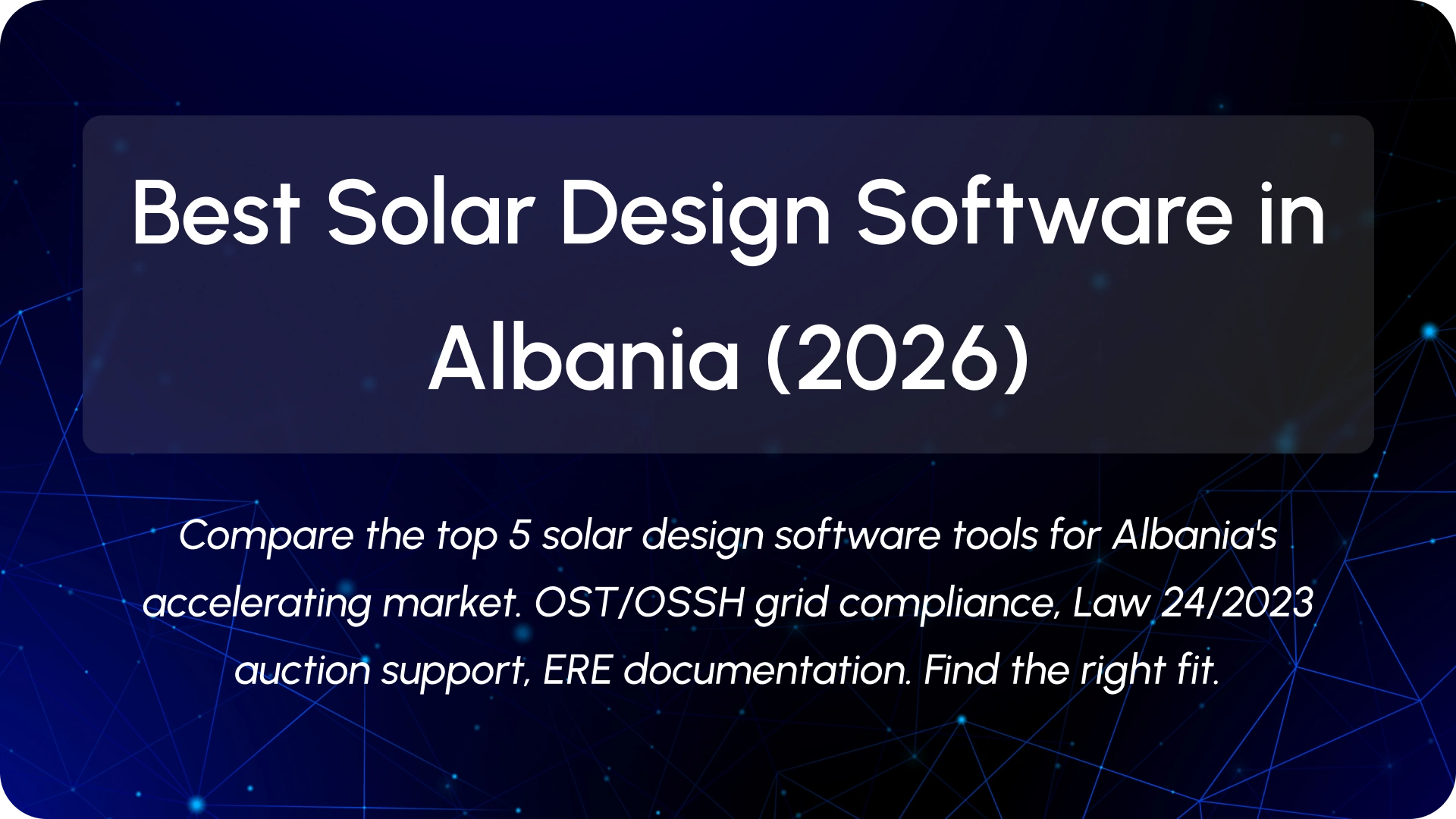 Best Solar Design Software in Albania (2026)

Compare the top 5 solar design software tools for Albania's accelerating market. OST/OSSH grid compliance, Law 24/2023 auction support, ERE documentation. Find the right fit.